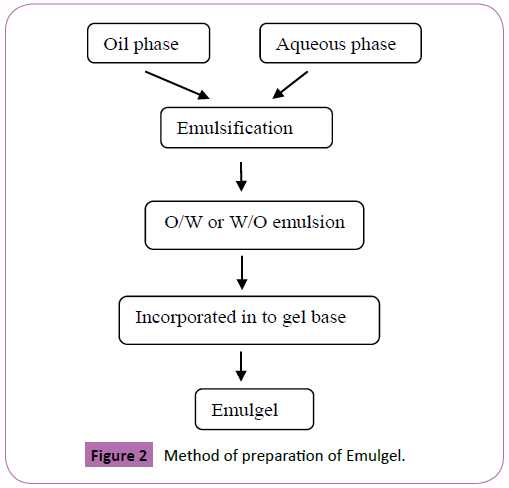 Oil phase

Aqueous phase

Emulsification

O/W or W/O emulsion

Incorporated in to gel base

Emulgel

Figure 2 Method of preparation of Emulgel.